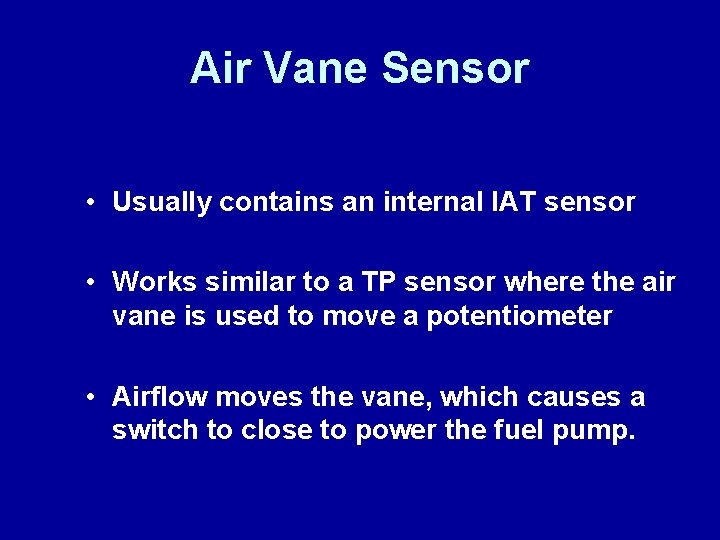 Air Vane Sensor

• Usually contains an internal IAT sensor

• Works similar to a TP sensor where the air vane is used to move a potentiometer

• Airflow moves the vane, which causes a switch to close to power the fuel pump.